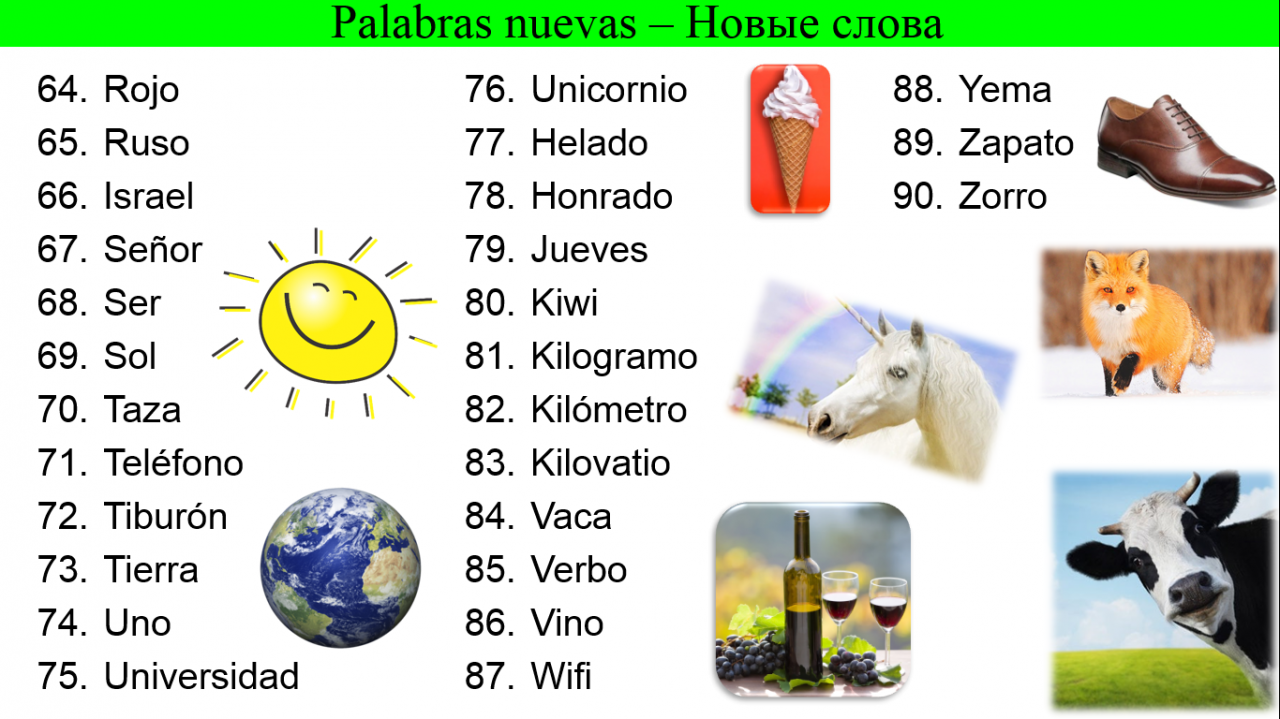 Palabras nuevas – Новые слова

64. Rojo
65. Ruso
66. Israel
67. Señor
68. Ser
69. Sol
70. Taza
71. Teléfono
72. Tiburón
73. Tierra
74. Uno
75. Universidad

76. Unicornio
77. Helado
78. Honrado
79. Jueves
80. Kiwi
81. Kilogramo
82. Kilómetro
83. Kilovatio
84. Vaca
85. Verbo
86. Vino
87. Wifi

88. Yema
89. Zapato
90. Zorro